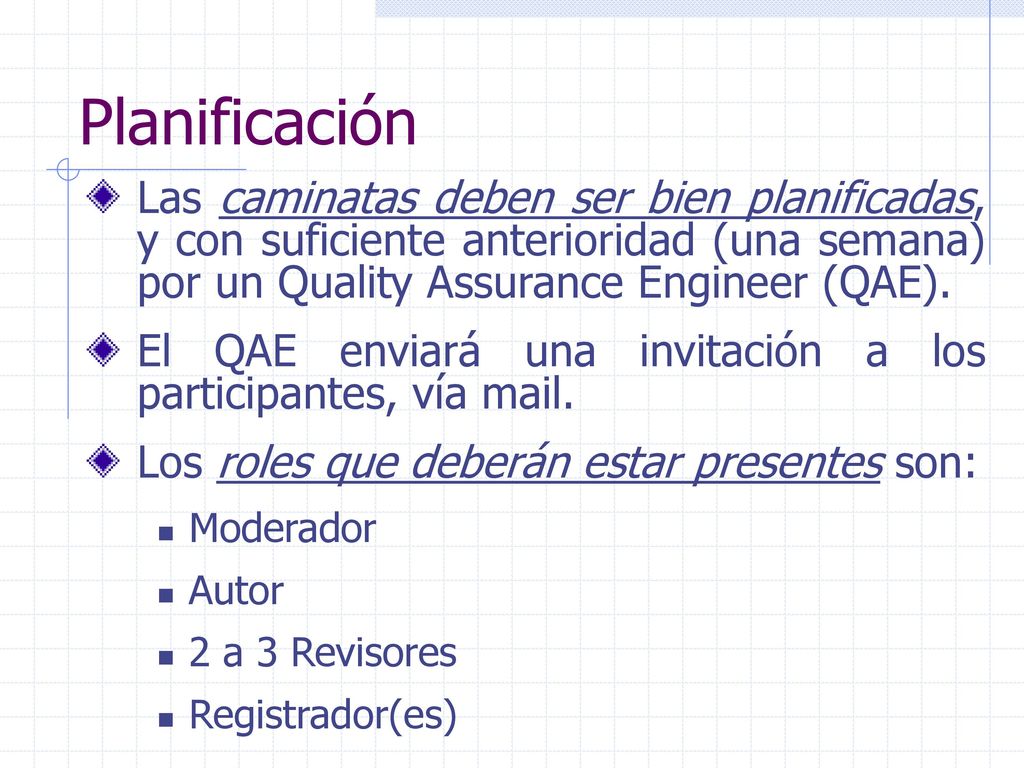 Planificación

Las caminatas deben ser bien planificadas, y con suficiente anterioridad (una semana) por un Quality Assurance Engineer (QAE).

El QAE enviará una invitación a los participantes, vía mail.

Los roles que deberán estar presentes son:

Moderador

Autor

2 a 3 Revisores

Registrador(es)